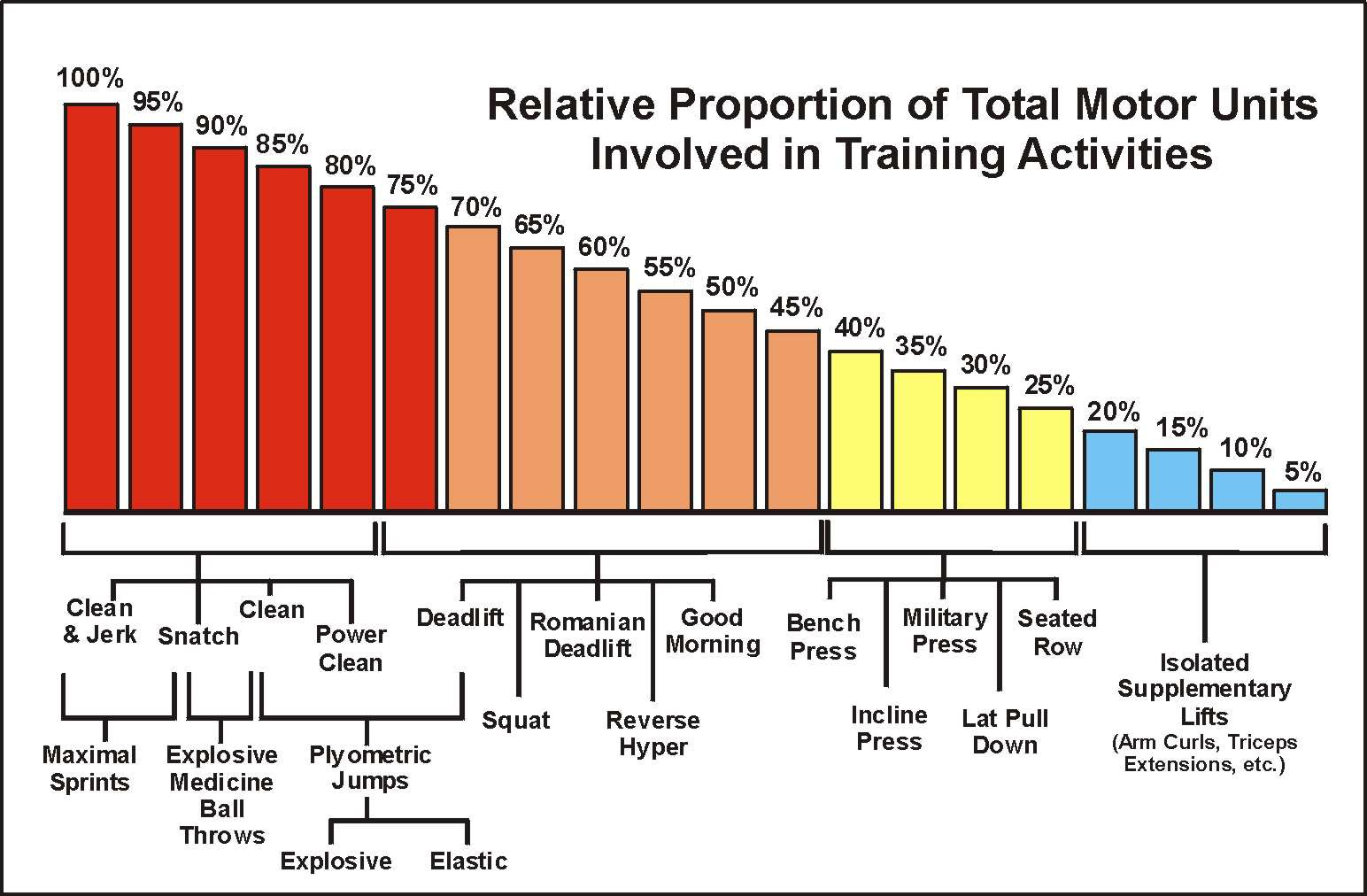 Relative Proportion of Total Motor Units Involved in Training Activities

100%
95%
90%
85%
80%
75%
70%
65%
60%
55%
50%
45%
40%
35%
30%
25%
20%
15%
10%
5%

Clean & Jerk
Snatch
Clean
Power Clean

Maximal Sprints
Explosive Medicine Ball Throws
Plyometric Jumps
Explosive
Elastic

Deadlift
Squat
Romanian Deadlift
Reverse Hyper
Good Morning

Bench Press
Incline Press
Military Press
Lat Pull Down
Seated Row

Isolated Supplementary Lifts
(Arm Curls, Triceps Extensions, etc.)